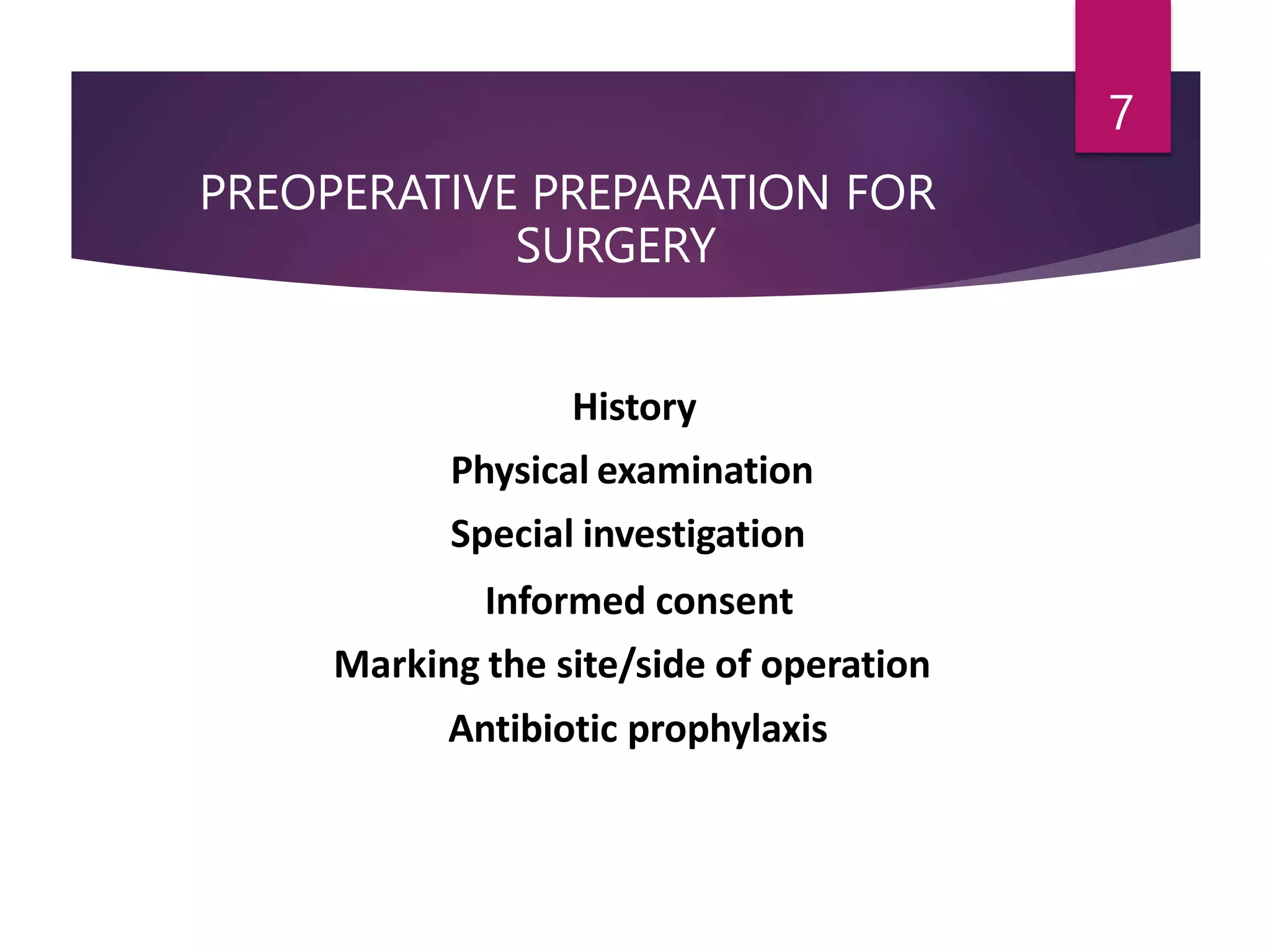 7

PREOPERATIVE PREPARATION FOR SURGERY

History

Physical examination

Special investigation

Informed consent

Marking the site/side of operation

Antibiotic prophylaxis